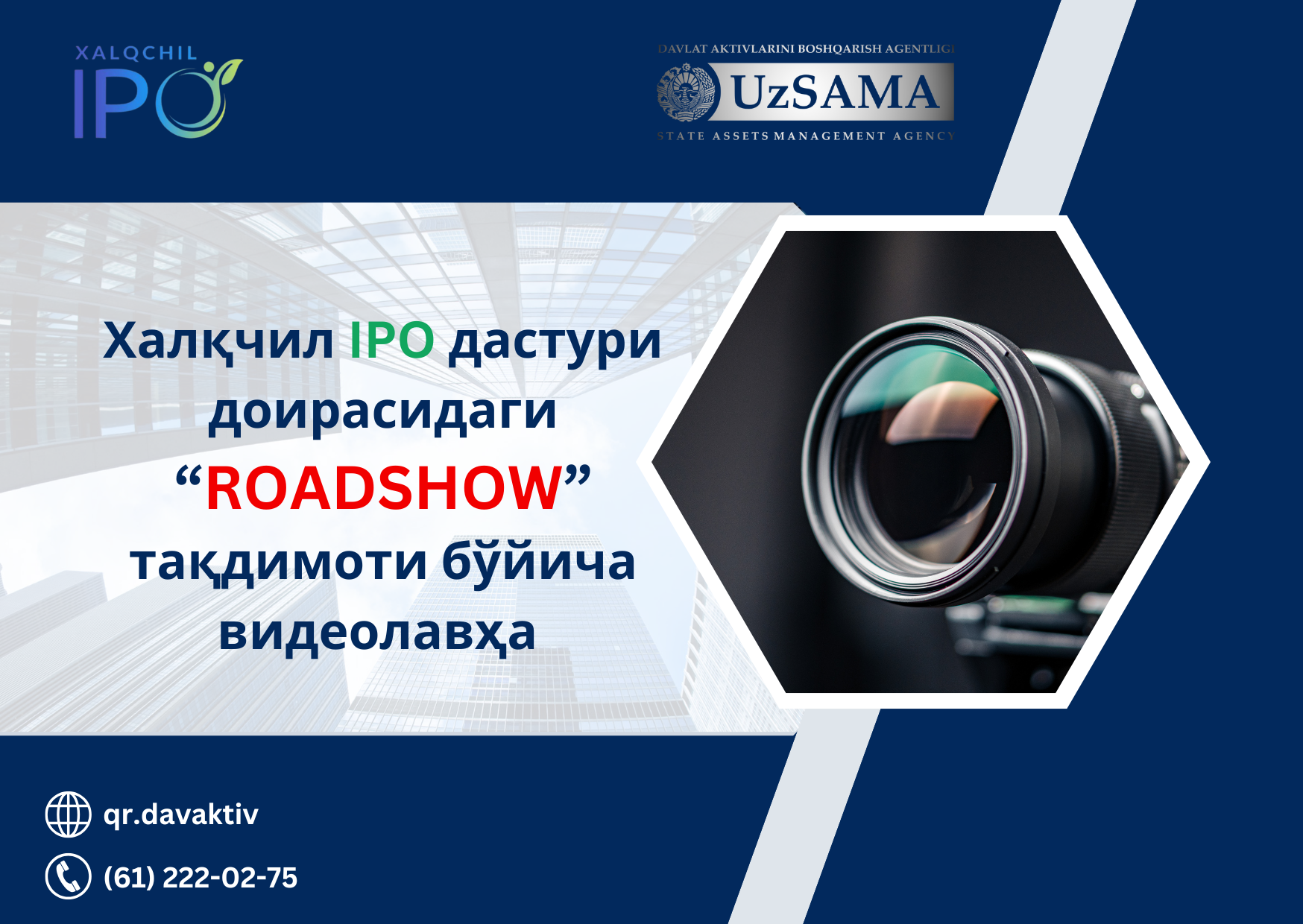 XALQCHIL
IPO

DAVLAT AKTIVLARINI BOSHQARISH AGENTLIGI
UzSAMA
STATE ASSETS MANAGEMENT AGENCY

Халқчил IPO дастури доирасидаги “ROADSHOW” тақдимоти бўйича видеолавҳа

qr.davaktiv

(61) 222-02-75